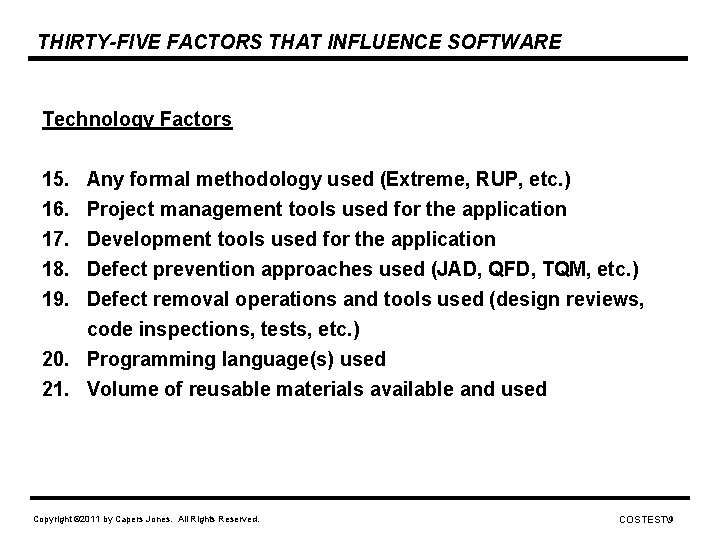 THIRTY-FIVE FACTORS THAT INFLUENCE SOFTWARE

Technology Factors

15. Any formal methodology used (Extreme, RUP, etc.)
16. Project management tools used for the application
17. Development tools used for the application
18. Defect prevention approaches used (JAD, QFD, TQM, etc.)
19. Defect removal operations and tools used (design reviews, code inspections, tests, etc.)
20. Programming language(s) used
21. Volume of reusable materials available and used

Copyright ©2011 by Capers Jones. All Rights Reserved.

COSTEST\9